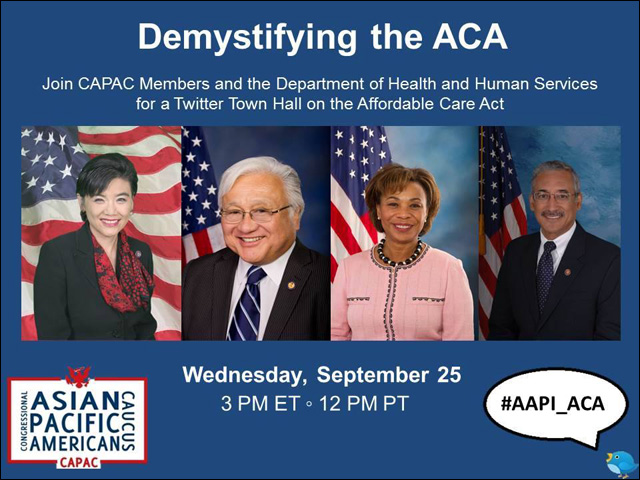 Demystifying the ACA

Join CAPAC Members and the Department of Health and Human Services for a Twitter Town Hall on the Affordable Care Act

Wednesday, September 25
3 PM ET ◦ 12 PM PT

CONGRESSIONAL ASIAN PACIFIC AMERICAN CAUCUS
CAPAC

#AAPI_ACA